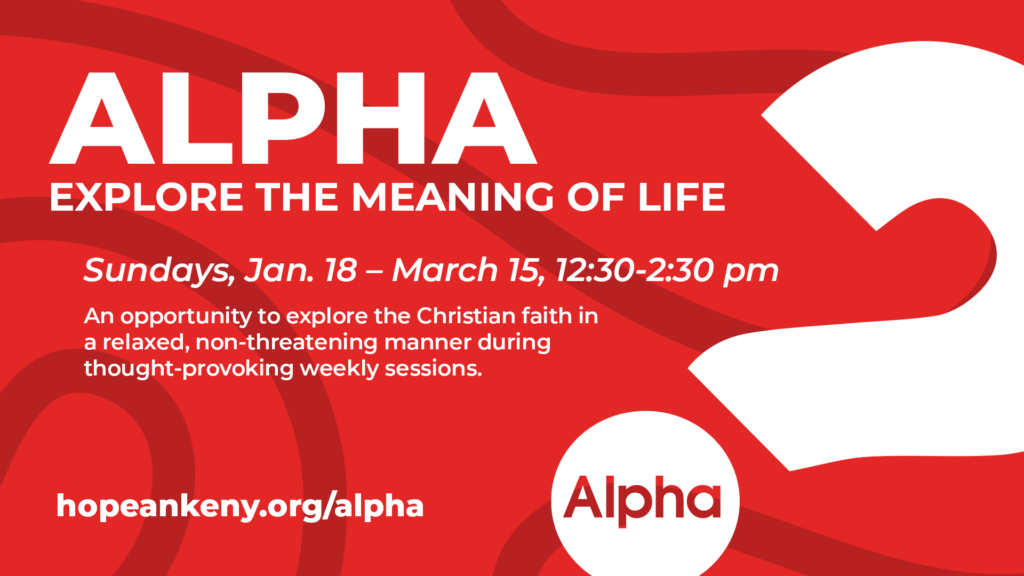 ALPHA
EXPLORE THE MEANING OF LIFE

Sundays, Jan. 18 – March 15, 12:30-2:30 pm

An opportunity to explore the Christian faith in a relaxed, non-threatening manner during thought-provoking weekly sessions.

hopeankeny.org/alpha

Alpha